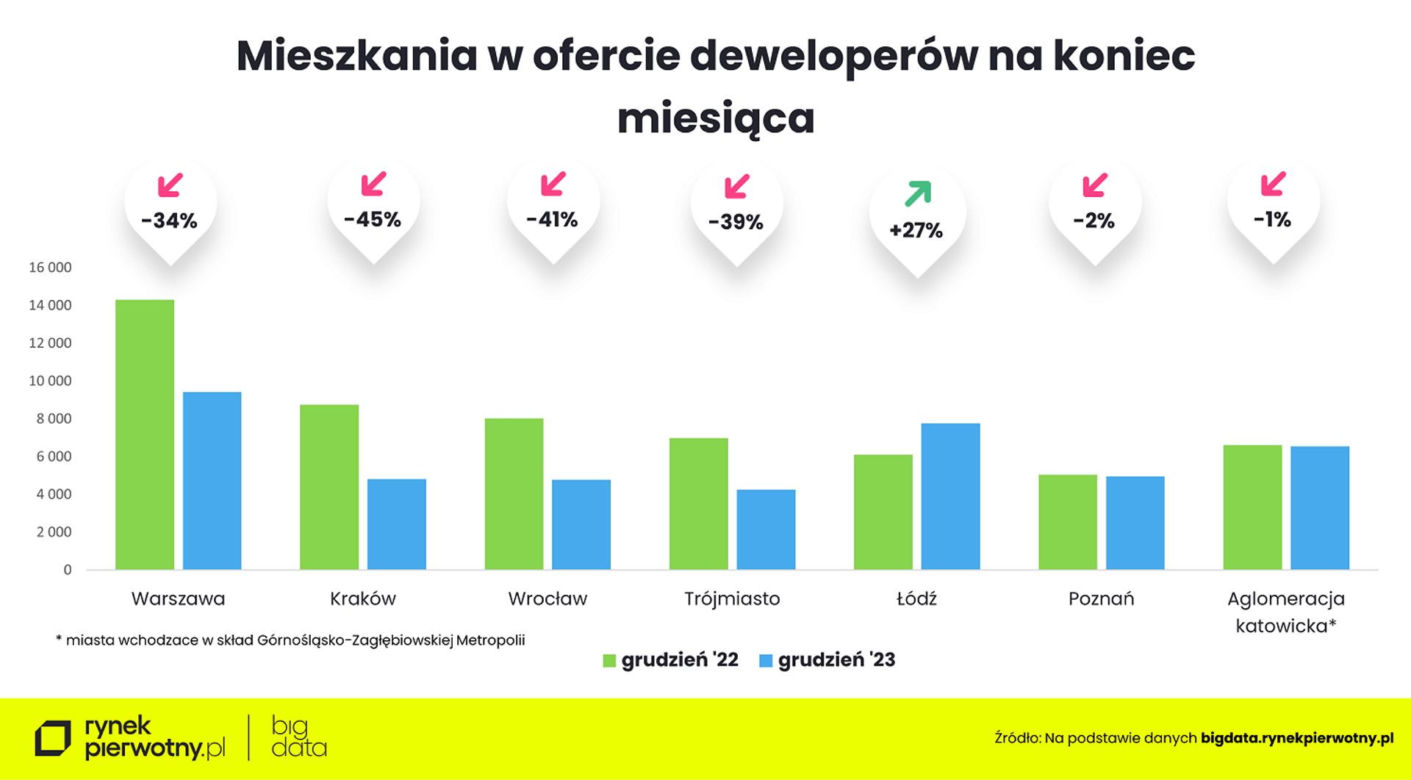 Mieszkania w ofercie deweloperów na koniec miesiąca

-34%
-45%
-41%
-39%
+27%
-2%
-1%

16 000
14 000
12 000
10 000
8 000
6 000
4 000
2 000
0

Warszawa
Kraków
Wrocław
Trójmiasto
Łódź
Poznań
Aglomeracja katowicka*

* miasta wchodzace w skład Górnośląsko-Zagłębiowskiej Metropolii

grudzień '22
grudzień '23

rynek pierwotny.pl
big data

Źródło: Na podstawie danych bigdata.rynekpierwotny.pl